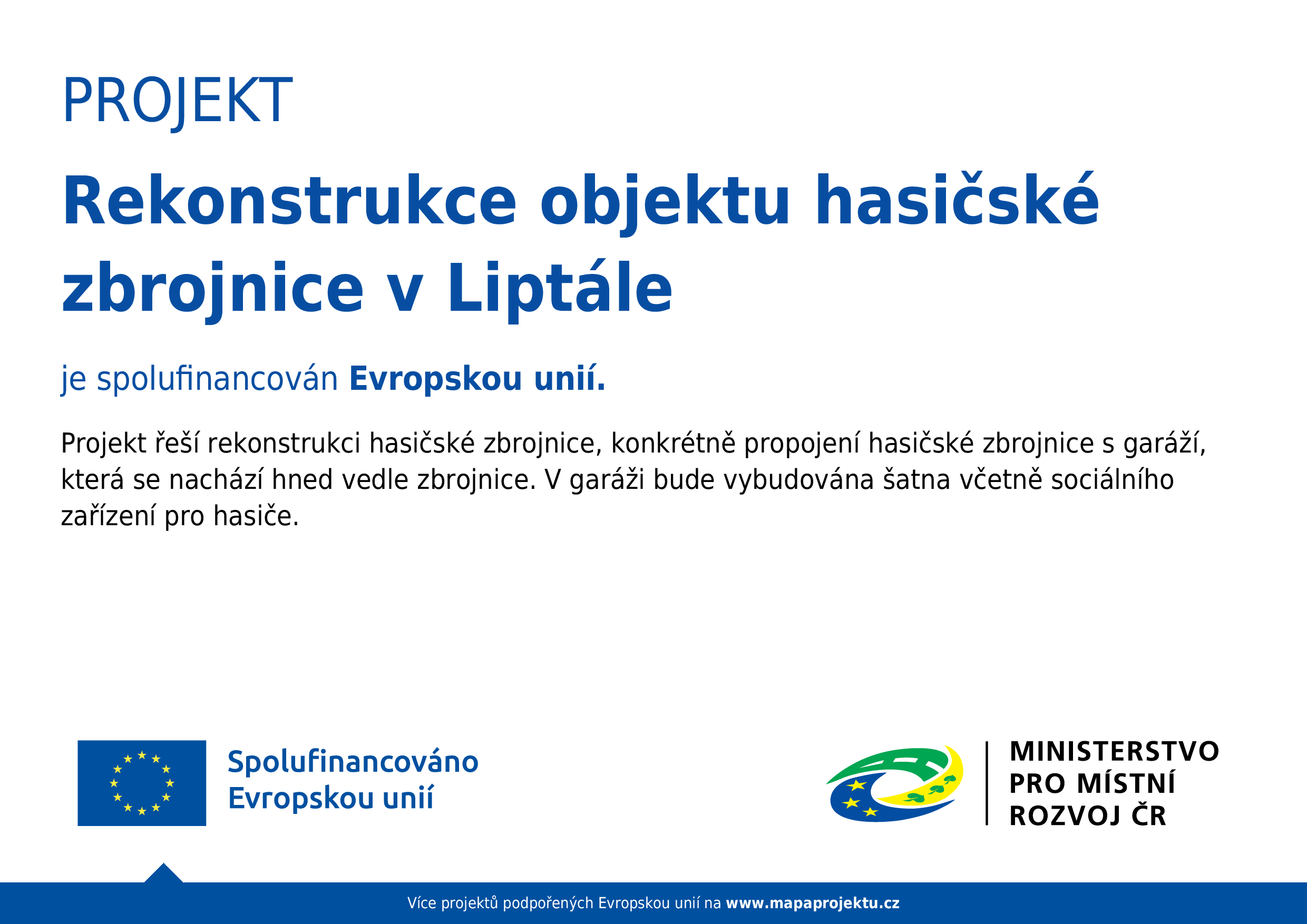 PROJEKT

Rekonstrukce objektu hasičské zbrojnice v Liptále

je spolufinancován Evropskou unií.

Projekt řeší rekonstrukci hasičské zbrojnice, konkrétně propojení hasičské zbrojnice s garáží, která se nachází hned vedle zbrojnice. V garáži bude vybudována šatna včetně sociálního zařízení pro hasiče.

Spolufinancováno Evropskou unií

MINISTERSTVO PRO MÍSTNÍ ROZVOJ ČR

Více projektů podpořených Evropskou unií na www.mapaprojektu.cz